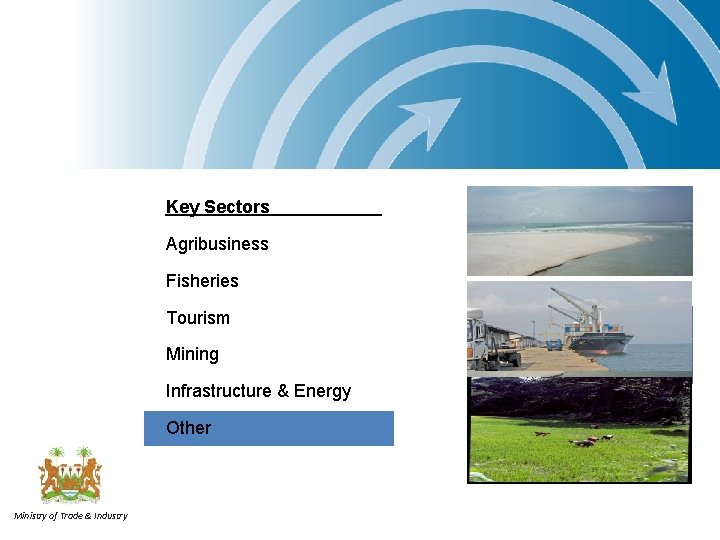 Key Sectors

Agribusiness

Fisheries

Tourism

Mining

Infrastructure & Energy

Other

Ministry of Trade & Industry